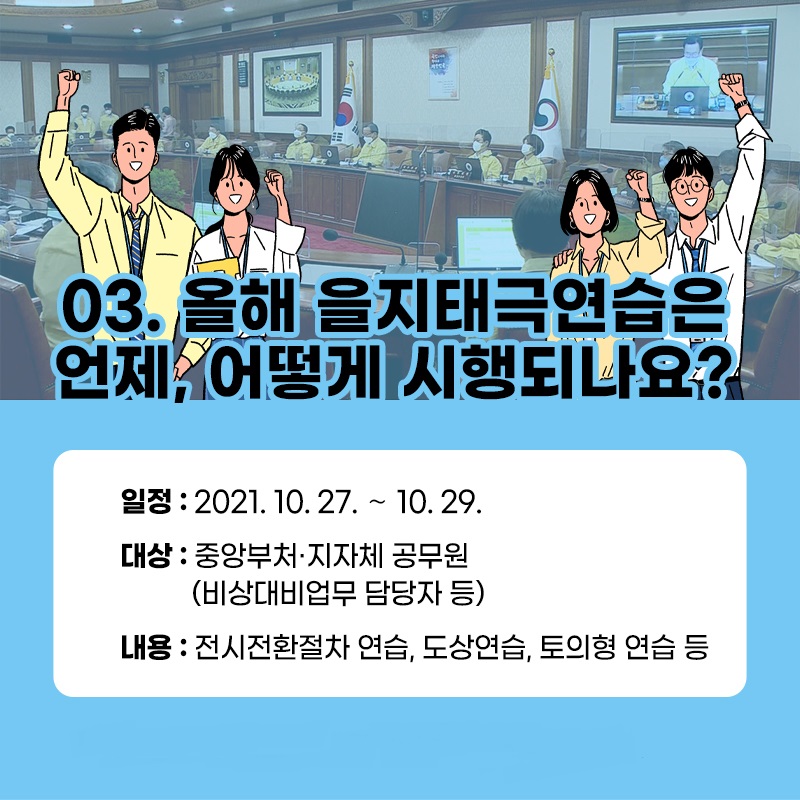 03. 올해 을지태극연습은 언제, 어떻게 시행되나요?

일정 : 2021. 10. 27. ~ 10. 29.

대상 : 중앙부처·지자체 공무원 (비상대비업무 담당자 등)

내용 : 전시전환절차 연습, 도상연습, 토의형 연습 등